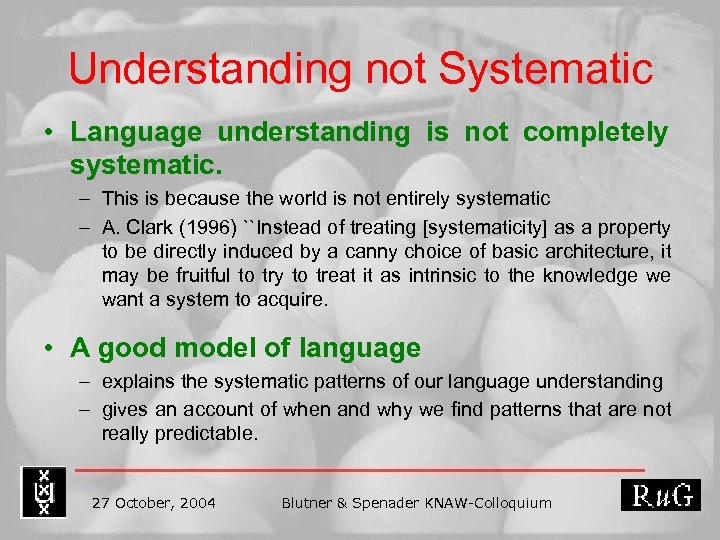 Understanding not Systematic

• Language understanding is not completely systematic.

– This is because the world is not entirely systematic

– A. Clark (1996) ``Instead of treating [systematicity] as a property to be directly induced by a canny choice of basic architecture, it may be fruitful to try to treat it as intrinsic to the knowledge we want a system to acquire.

• A good model of language

– explains the systematic patterns of our language understanding

– gives an account of when and why we find patterns that are not really predictable.

27 October, 2004

Blutner & Spenader KNAW-Colloquium

RuG